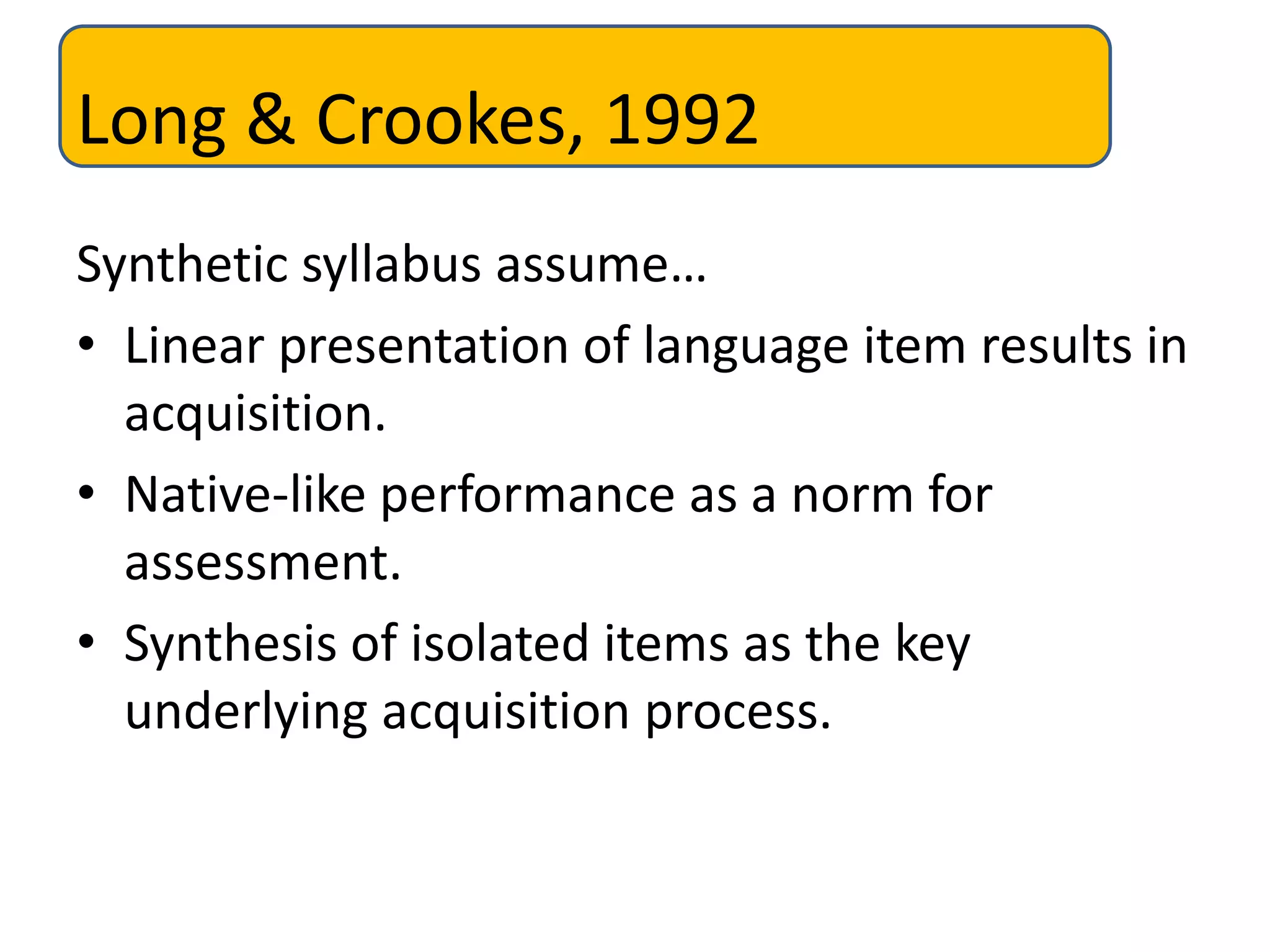 Long & Crookes, 1992

Synthetic syllabus assume…

• Linear presentation of language item results in acquisition.
• Native-like performance as a norm for assessment.
• Synthesis of isolated items as the key underlying acquisition process.